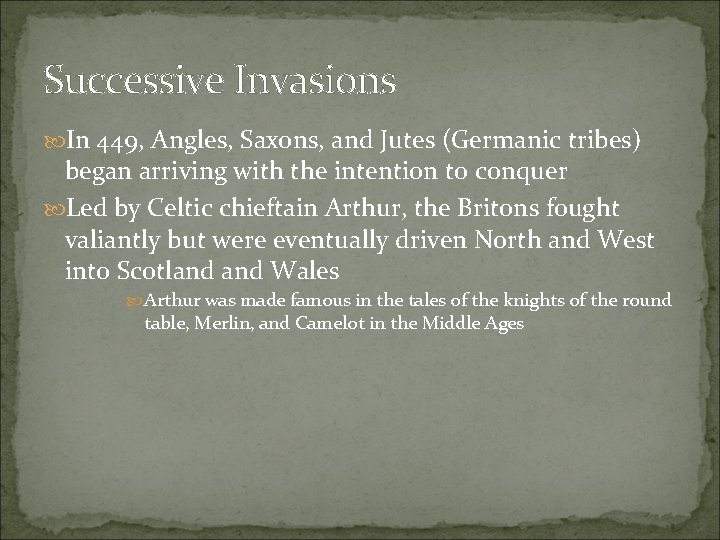 Successive Invasions

In 449, Angles, Saxons, and Jutes (Germanic tribes) began arriving with the intention to conquer

Led by Celtic chieftain Arthur, the Britons fought valiantly but were eventually driven North and West into Scotland and Wales

Arthur was made famous in the tales of the knights of the round table, Merlin, and Camelot in the Middle Ages